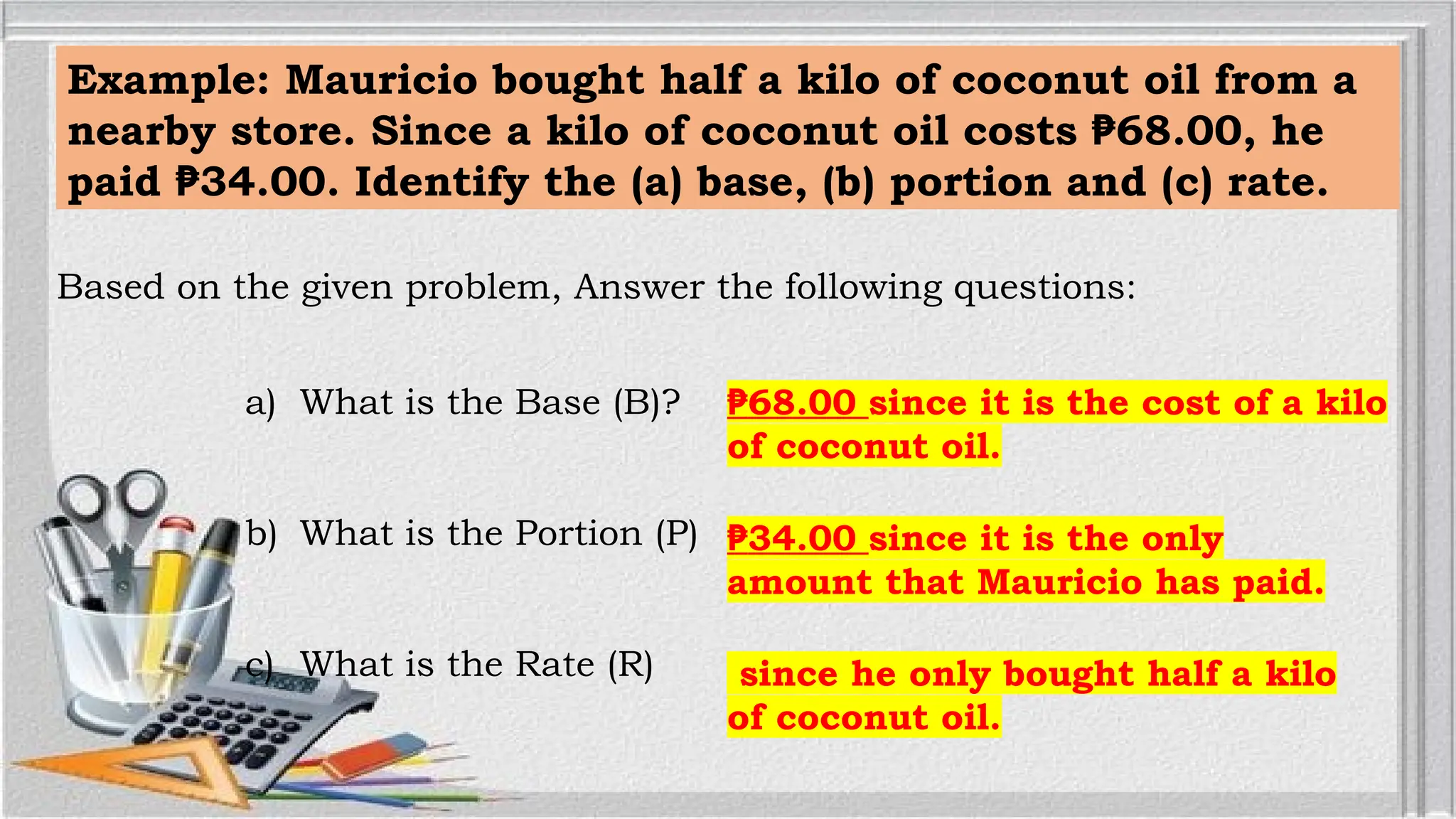 Example: Mauricio bought half a kilo of coconut oil from a nearby store. Since a kilo of coconut oil costs ₱68.00, he paid ₱34.00. Identify the (a) base, (b) portion and (c) rate.

Based on the given problem, Answer the following questions:

a) What is the Base (B)?

₱68.00 since it is the cost of a kilo of coconut oil.

b) What is the Portion (P)

₱34.00 since it is the only amount that Mauricio has paid.

c) What is the Rate (R)

since he only bought half a kilo of coconut oil.